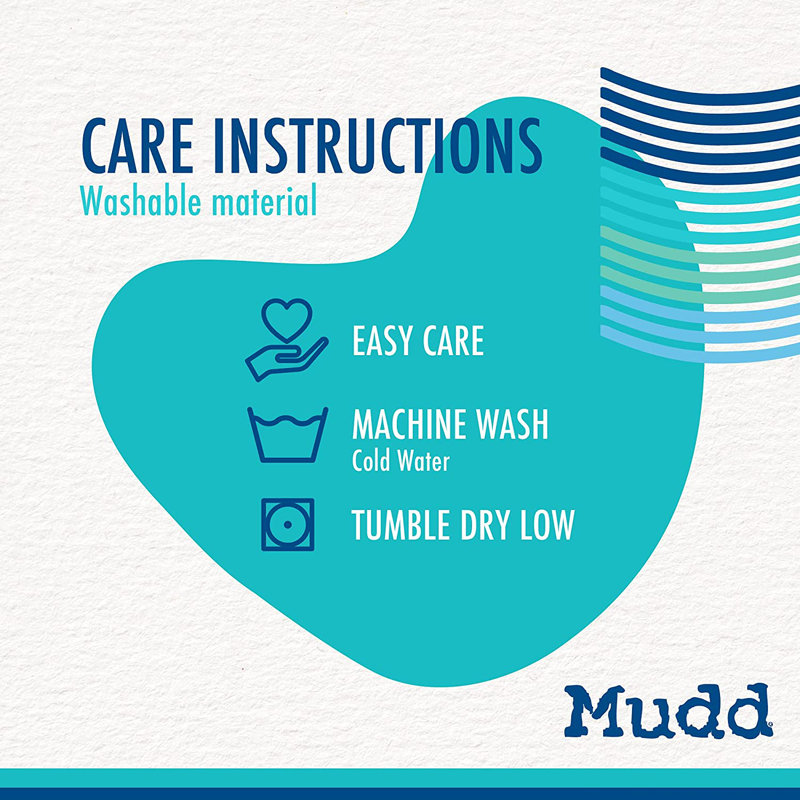 CARE INSTRUCTIONS
Washable material

EASY CARE

MACHINE WASH
Cold Water

TUMBLE DRY LOW

Mudd